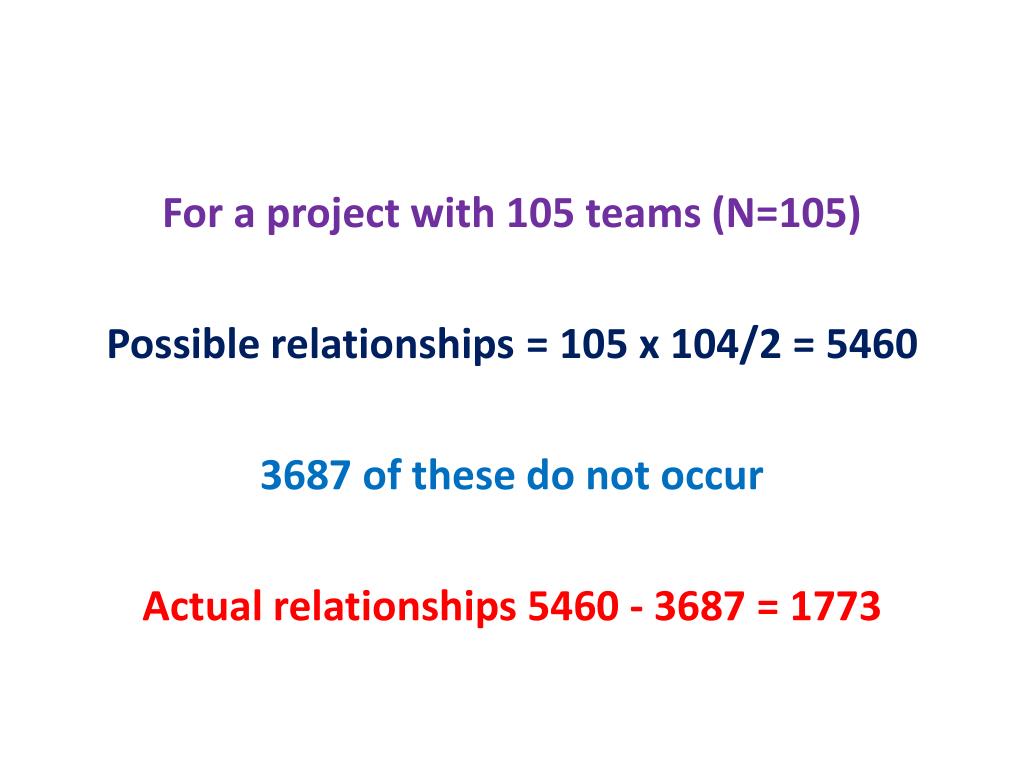 For a project with 105 teams (N=105)

Possible relationships = 105 x 104/2 = 5460

3687 of these do not occur

Actual relationships 5460 - 3687 = 1773